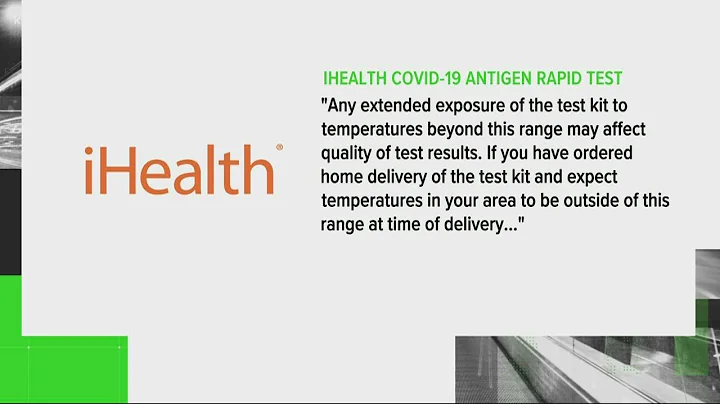 iHealth®

IHEALTH COVID-19 ANTIGEN RAPID TEST

"Any extended exposure of the test kit to temperatures beyond this range may affect quality of test results. If you have ordered home delivery of the test kit and expect temperatures in your area to be outside of this range at time of delivery..."